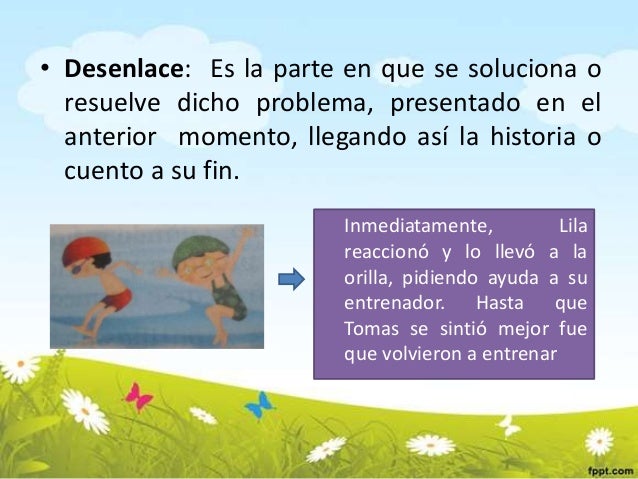 • **Desenlace**: Es la parte en que se soluciona o resuelve dicho problema, presentado en el anterior momento, llegando así la historia o cuento a su fin.

Inmediatamente, Lila reaccionó y lo llevó a la orilla, pidiendo ayuda a su entrenador. Hasta que Tomas se sintió mejor fue que volvieron a entrenar

fppt.com